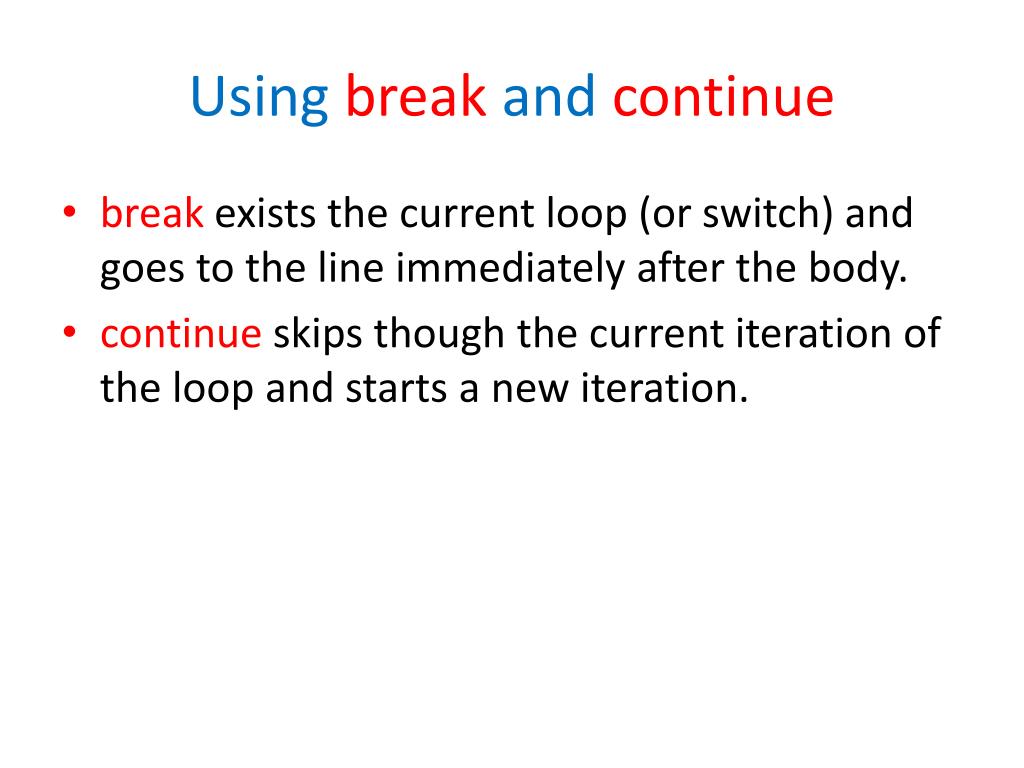 Using break and continue

• break exists the current loop (or switch) and goes to the line immediately after the body.
• continue skips though the current iteration of the loop and starts a new iteration.